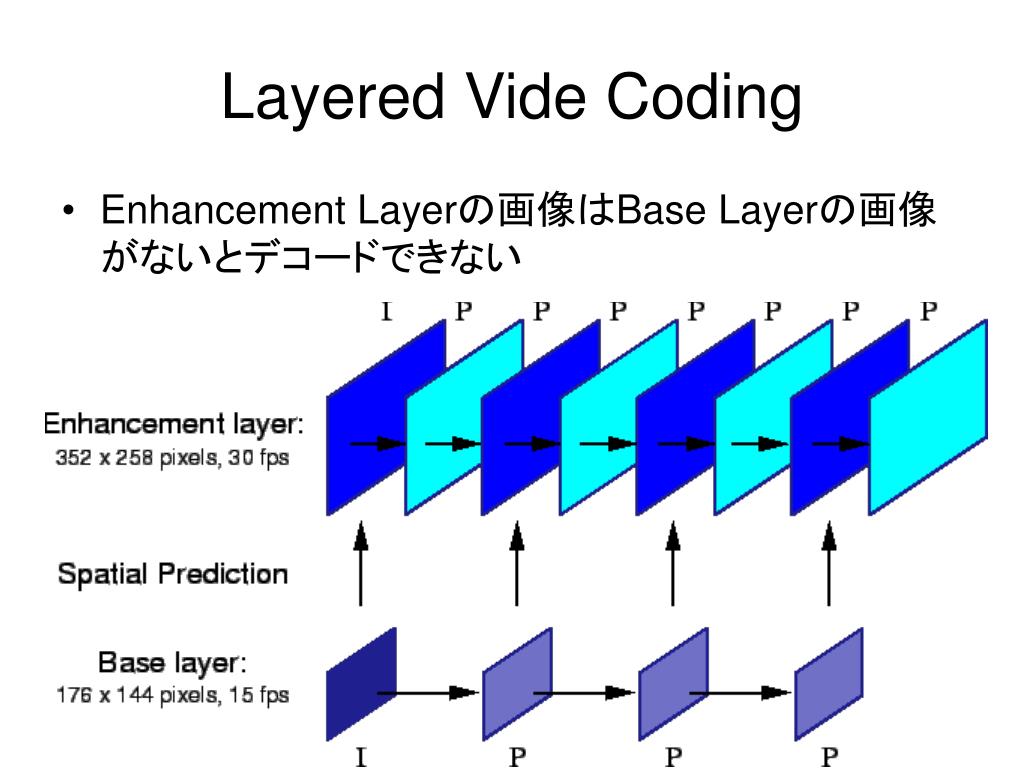 Layered Vide Coding

• Enhancement Layerの画像はBase Layerの画像がないとデコードできない

I P P P P P P P

Enhancement layer:
352 x 258 pixels, 30 fps

Spatial Prediction

Base layer:
176 x 144 pixels, 15 fps

I P P P